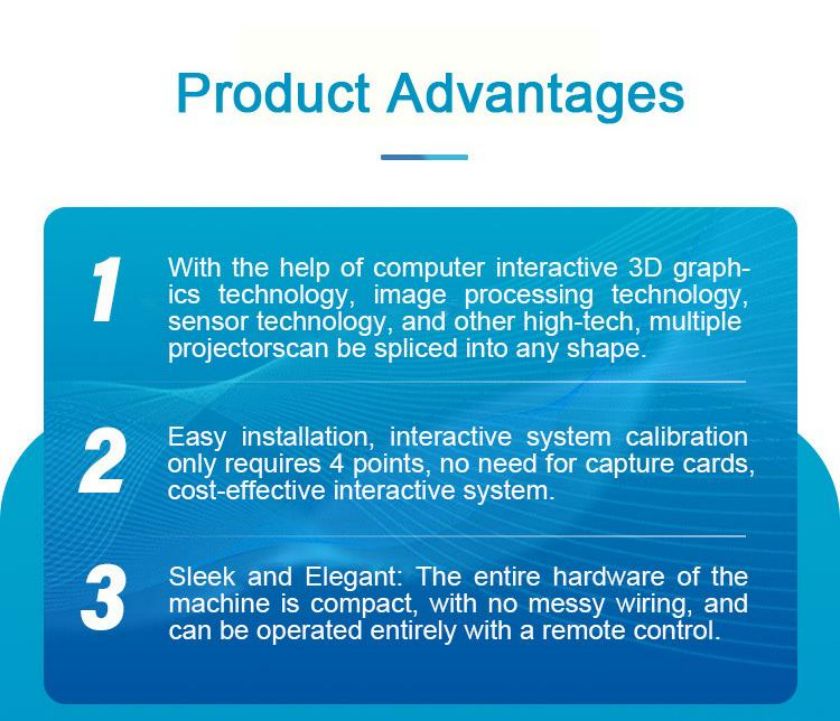 Product Advantages

1
With the help of computer interactive 3D graphics technology, image processing technology, sensor technology, and other high-tech, multiple projectorscan be spliced into any shape.

2
Easy installation, interactive system calibration only requires 4 points, no need for capture cards, cost-effective interactive system.

3
Sleek and Elegant: The entire hardware of the machine is compact, with no messy wiring, and can be operated entirely with a remote control.